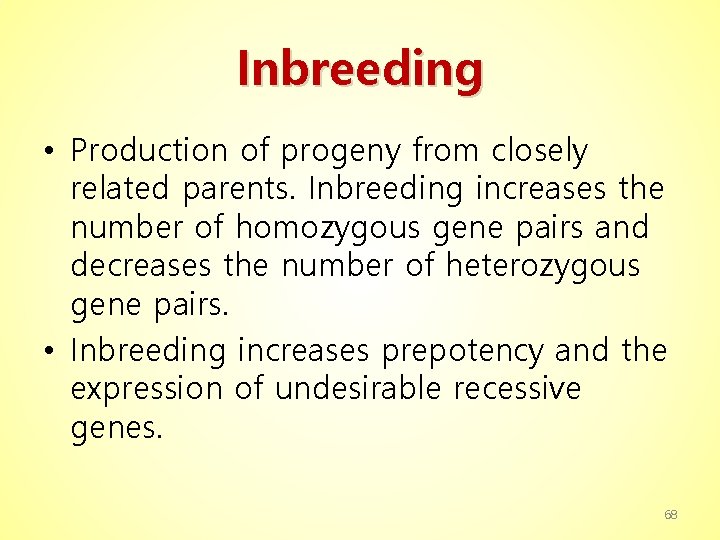 Inbreeding

• Production of progeny from closely related parents. Inbreeding increases the number of homozygous gene pairs and decreases the number of heterozygous gene pairs.

• Inbreeding increases prepotency and the expression of undesirable recessive genes.

68